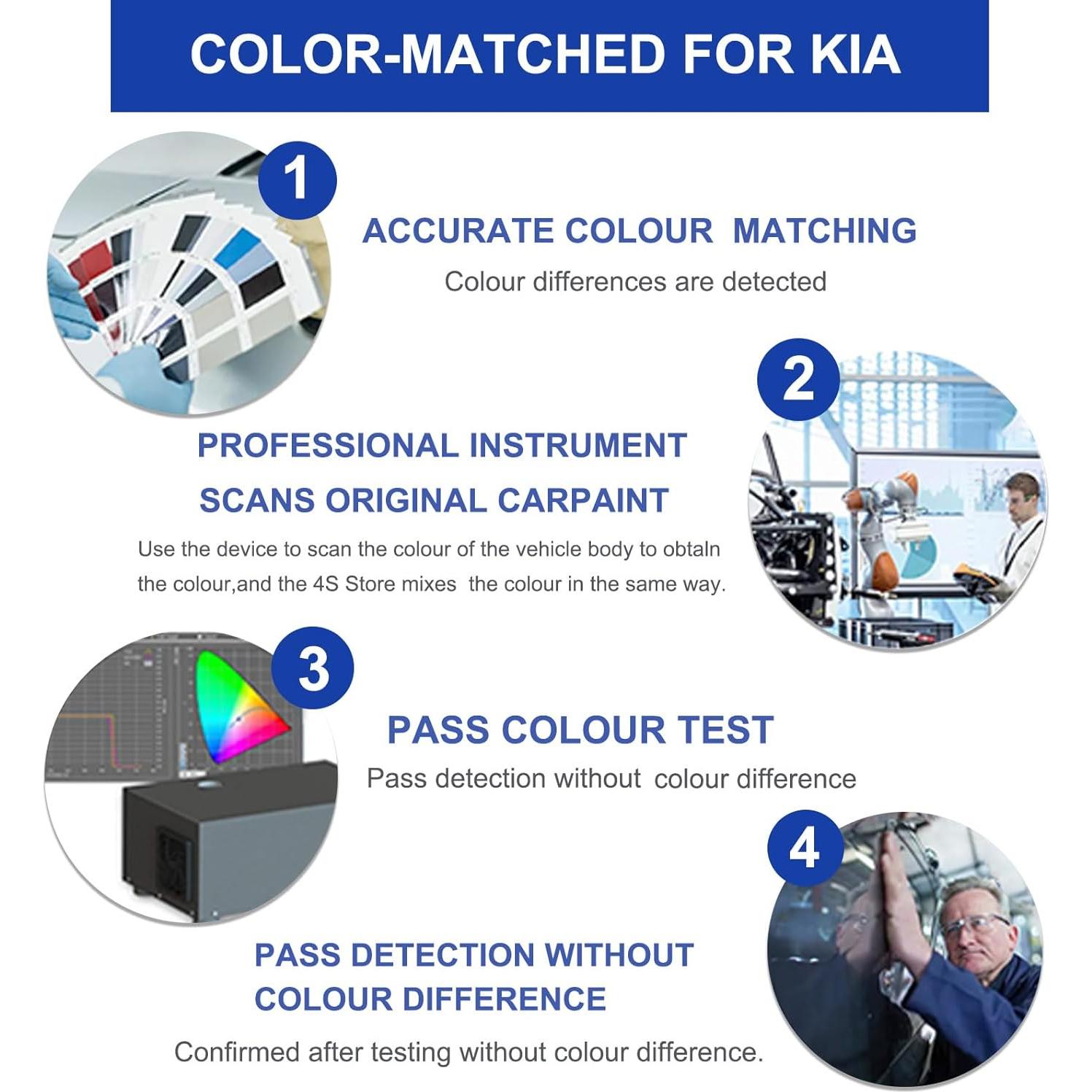 COLOR-MATCHED FOR KIA

1

ACCURATE COLOUR MATCHING

Colour differences are detected

2

PROFESSIONAL INSTRUMENT SCANS ORIGINAL CARPAINT

Use the device to scan the colour of the vehicle body to obtaln the colour,and the 4S Store mixes the colour in the same way.

3

PASS COLOUR TEST

Pass detection without colour difference

4

PASS DETECTION WITHOUT COLOUR DIFFERENCE

Confirmed after testing without colour difference.